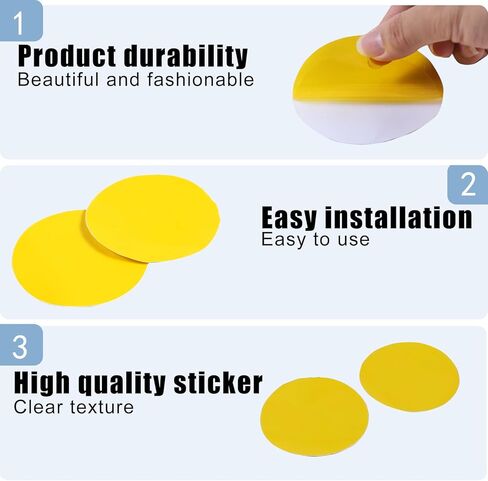 1

Product durability

Beautiful and fashionable

2

Easy installation

Easy to use

3

High quality sticker

Clear texture